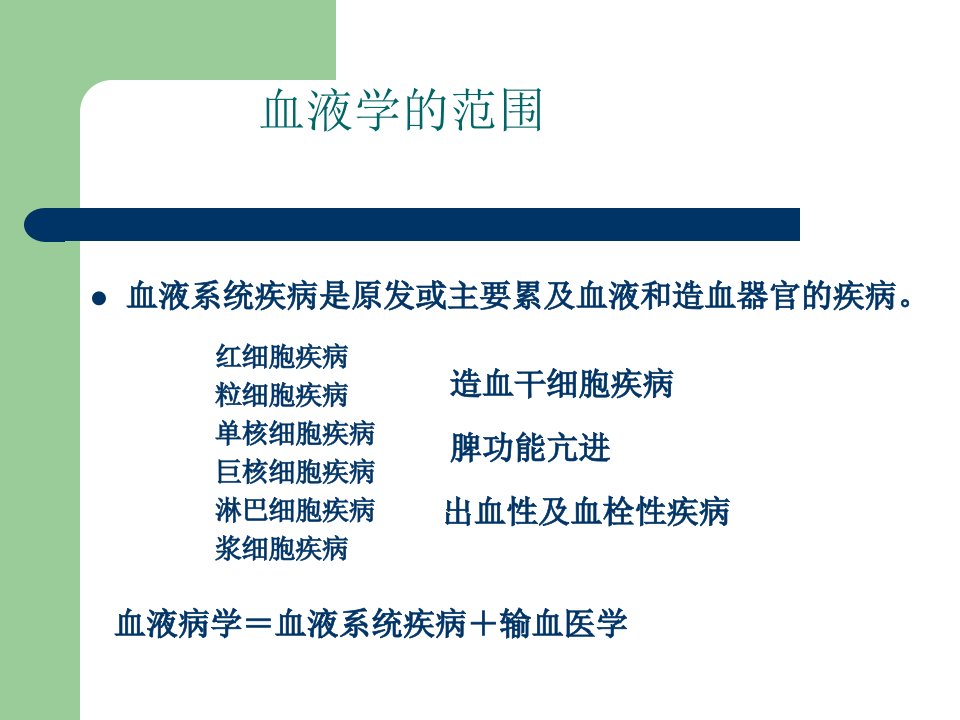 血液学的范围

• 血液系统疾病是原发或主要累及血液和造血器官的疾病。

红细胞疾病
粒细胞疾病
单核细胞疾病
巨核细胞疾病
淋巴细胞疾病
浆细胞疾病

造血干细胞疾病

脾功能亢进

出血性及血栓性疾病

血液病学＝血液系统疾病＋输血医学